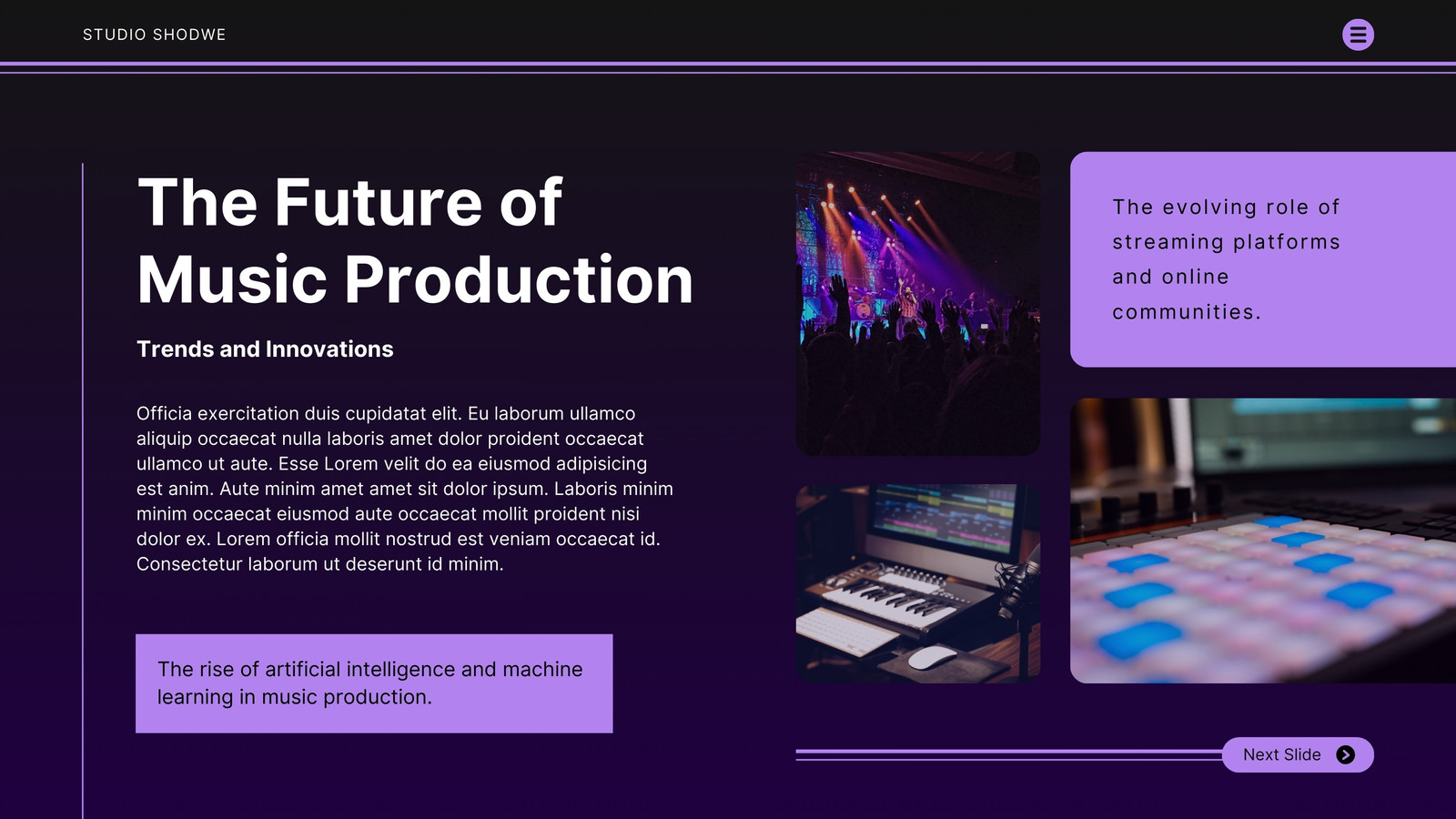 STUDIO SHODWE

The Future of Music Production

Trends and Innovations

Officia exercitation duis cupidatat elit. Eu laborum ullamco aliquip occaecat nulla laboris amet dolor proident occaecat ullamco ut aute. Esse Lorem velit do ea eiusmod adipisicing est anim. Aute minim amet amet sit dolor ipsum. Laboris minim minim occaecat eiusmod aute occaecat mollit proident nisi dolor ex. Lorem officia mollit nostrud est veniam occaecat id. Consectetur laborum ut deserunt id minim.

The rise of artificial intelligence and machine learning in music production.

The evolving role of streaming platforms and online communities.

Next Slide